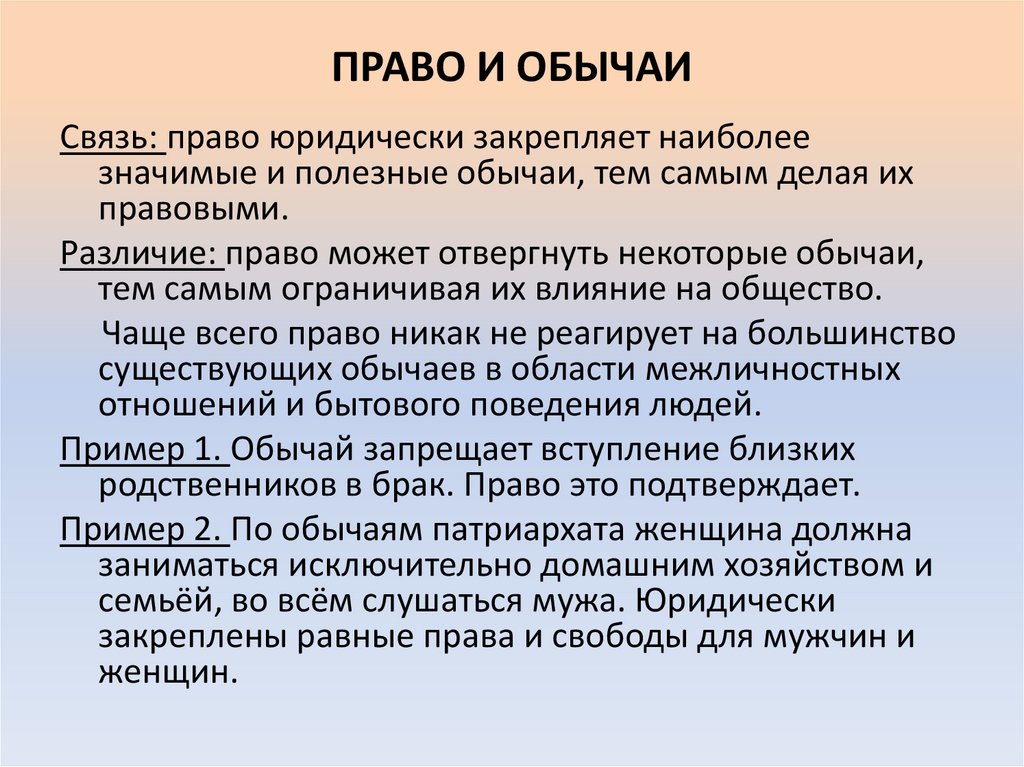 ПРАВО И ОБЫЧАИ

Связь: право юридически закрепляет наиболее значимые и полезные обычаи, тем самым делая их правовыми.

Различие: право может отвергнуть некоторые обычаи, тем самым ограничивая их влияние на общество.

Чаще всего право никак не реагирует на большинство существующих обычаев в области межличностных отношений и бытового поведения людей.

Пример 1. Обычай запрещает вступление близких родственников в брак. Право это подтверждает.

Пример 2. По обычаям патриархата женщина должна заниматься исключительно домашним хозяйством и семьёй, во всём слушаться мужа. Юридически закреплены равные права и свободы для мужчин и женщин.